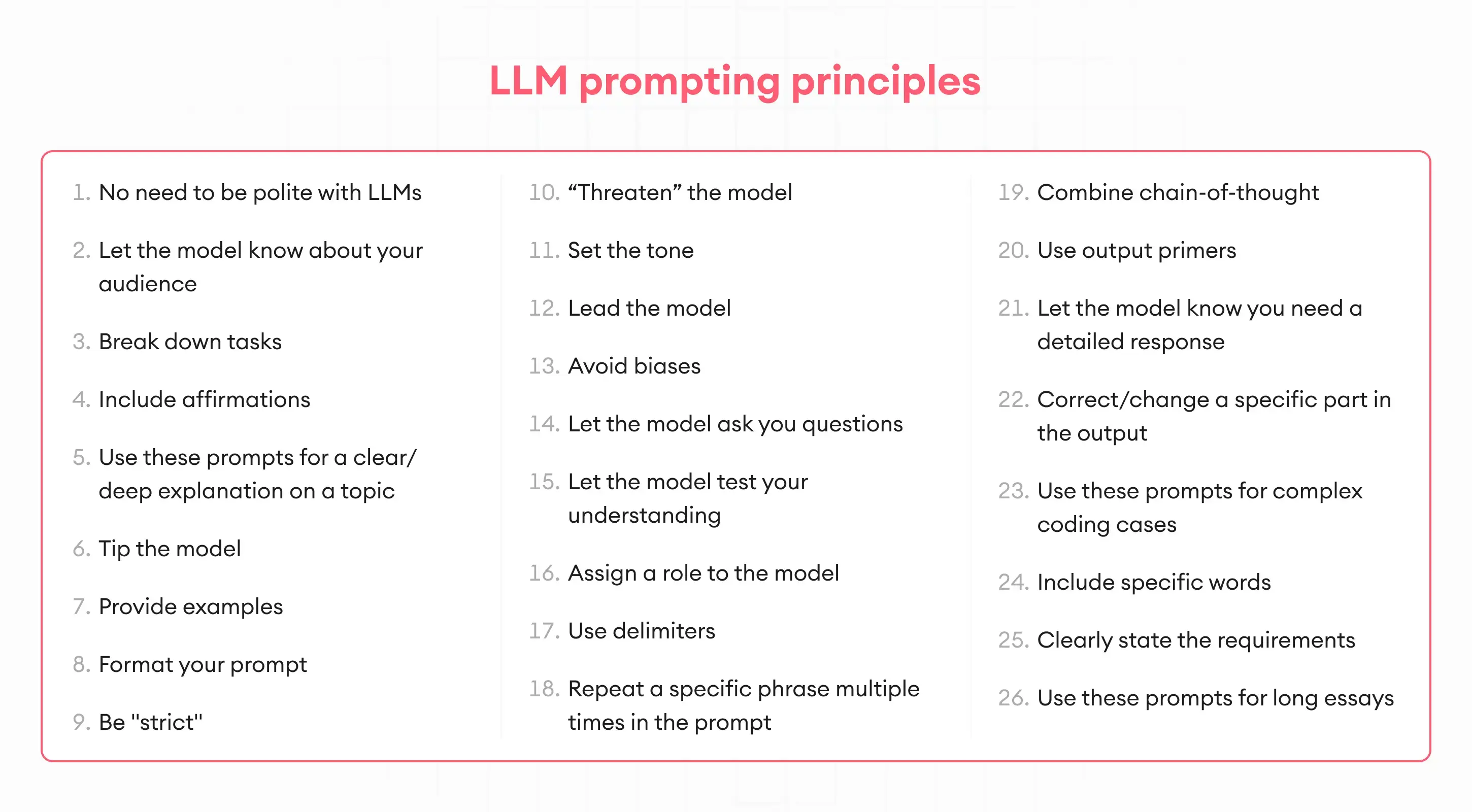 LLM prompting principles

1. No need to be polite with LLMs

2. Let the model know about your audience

3. Break down tasks

4. Include affirmations

5. Use these prompts for a clear/ deep explanation on a topic

6. Tip the model

7. Provide examples

8. Format your prompt

9. Be "strict"

10. “Threaten” the model

11. Set the tone

12. Lead the model

13. Avoid biases

14. Let the model ask you questions

15. Let the model test your understanding

16. Assign a role to the model

17. Use delimiters

18. Repeat a specific phrase multiple times in the prompt

19. Combine chain-of-thought

20. Use output primers

21. Let the model know you need a detailed response

22. Correct/change a specific part in the output

23. Use these prompts for complex coding cases

24. Include specific words

25. Clearly state the requirements

26. Use these prompts for long essays